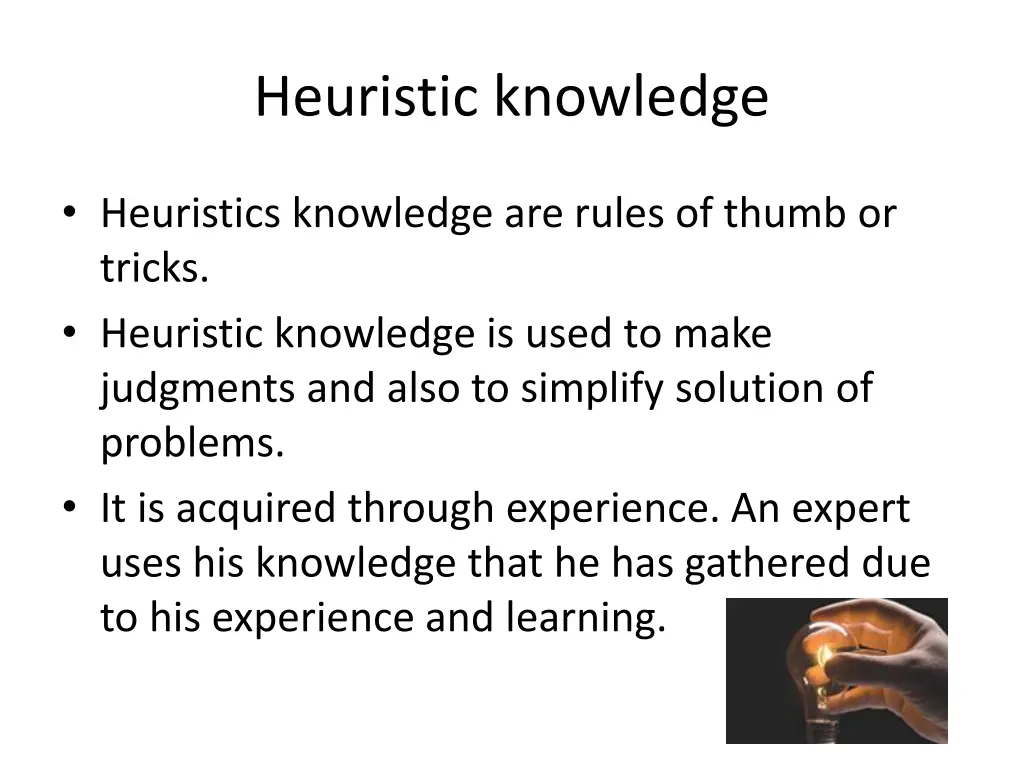 Heuristic knowledge

• Heuristics knowledge are rules of thumb or tricks.
• Heuristic knowledge is used to make judgments and also to simplify solution of problems.
• It is acquired through experience. An expert uses his knowledge that he has gathered due to his experience and learning.